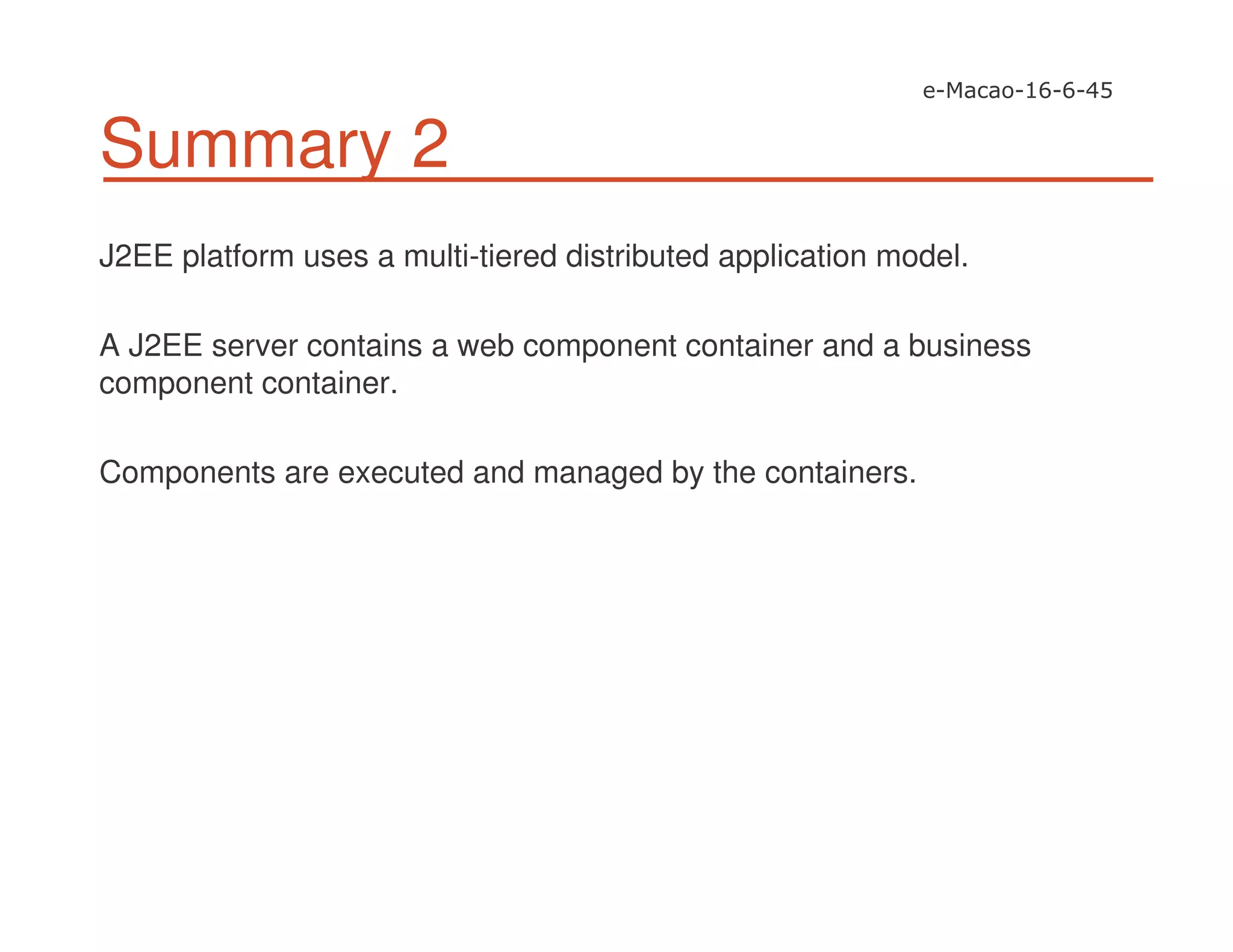 e-Macao-16-6-45

Summary 2

J2EE platform uses a multi-tiered distributed application model.

A J2EE server contains a web component container and a business component container.

Components are executed and managed by the containers.